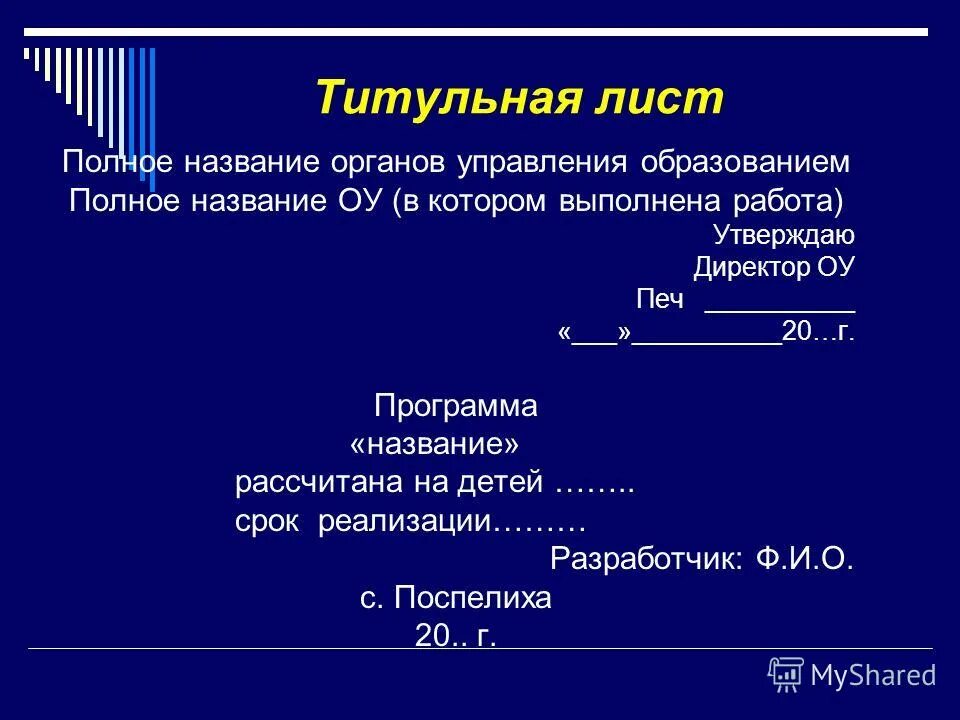 Титульная лист

Полное название органов управления образованием
Полное название ОУ (в котором выполнена работа)

Утверждаю
Директор ОУ
Печ __________
«___»__________20…г.

Программа
«название»
рассчитана на детей ……..
срок реализации………

Разработчик: Ф.И.О.

с. Поспелиха
20.. г.

MyShared